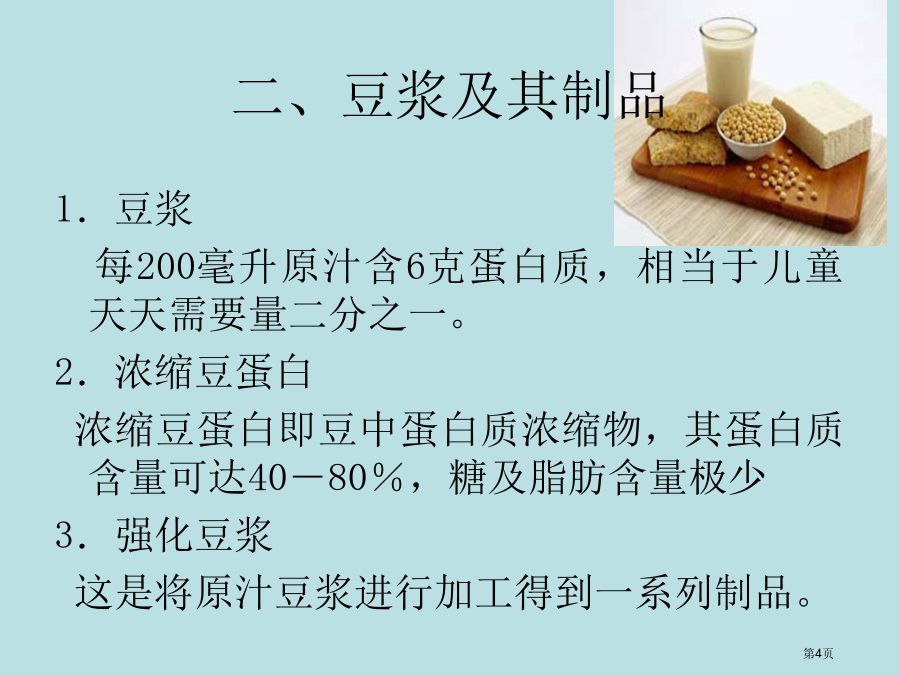 二、豆浆及其制品

1．豆浆

每200毫升原汁含6克蛋白质，相当于儿童天天需要量二分之一。

2．浓缩豆蛋白

浓缩豆蛋白即豆中蛋白质浓缩物，其蛋白质含量可达40－80％，糖及脂肪含量极少

3．强化豆浆

这是将原汁豆浆进行加工得到一系列制品。

第4页